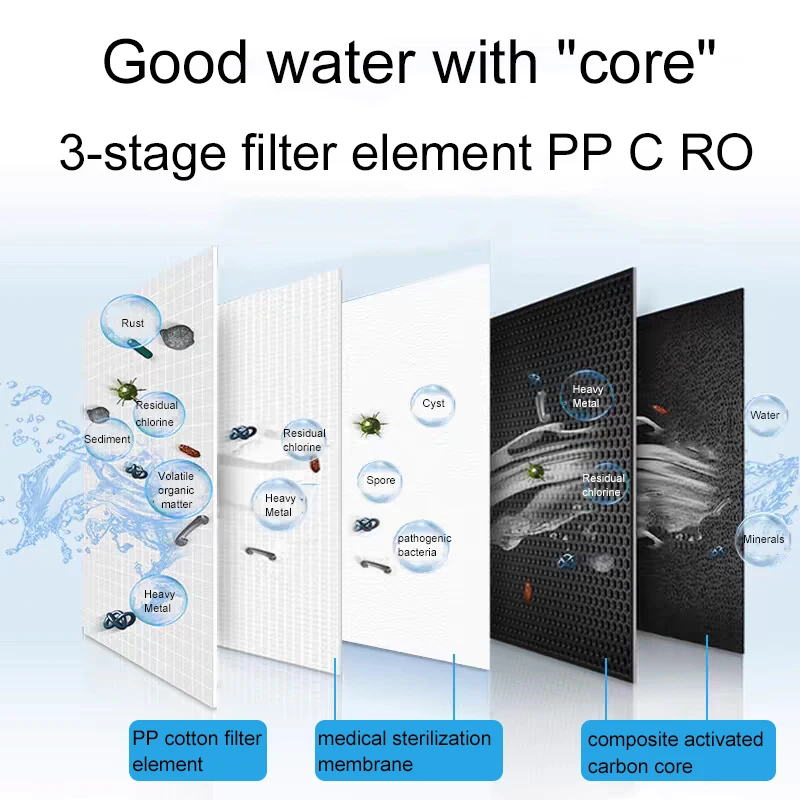 Good water with "core"

3-stage filter element PP C RO

Rust

Residual chlorine

Sediment

Volatile organic matter

Heavy Metal

Residual chlorine

Heavy Metal

Cyst

Spore

pathogenic bacteria

Heavy Metal

Residual chlorine

Water

Minerals

PP cotton filter element

medical sterilization membrane

composite activated carbon core